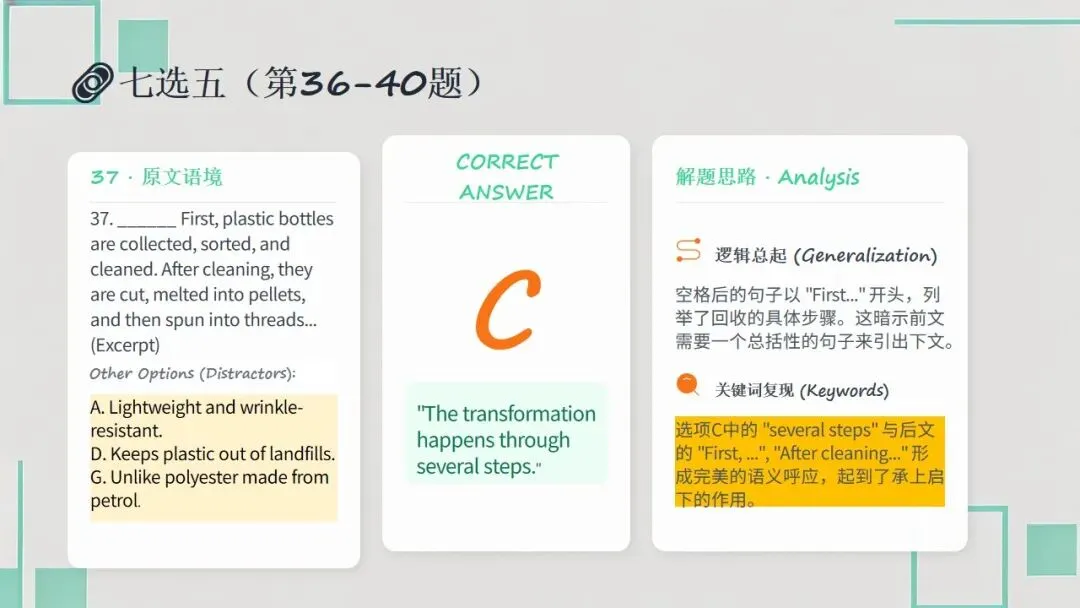 七选五（第36-40题）

37 · 原文语境

37. ______ First, plastic bottles are collected, sorted, and cleaned. After cleaning, they are cut, melted into pellets, and then spun into threads... (Excerpt)

Other Options (Distractors):

A. Lightweight and wrinkle-resistant.
D. Keeps plastic out of landfills.
G. Unlike polyester made from petrol.

CORRECT ANSWER

C

"The transformation happens through several steps."

解题思路 · Analysis

逻辑总起 (Generalization)

空格后的句子以 "First..." 开头，列举了回收的具体步骤。这暗示前文需要一个总括性的句子来引出下文。

关键词复现 (Keywords)

选项C中的 "several steps" 与后文的 "First, ...", "After cleaning..." 形成完美的语义呼应，起到了承上启下的作用。